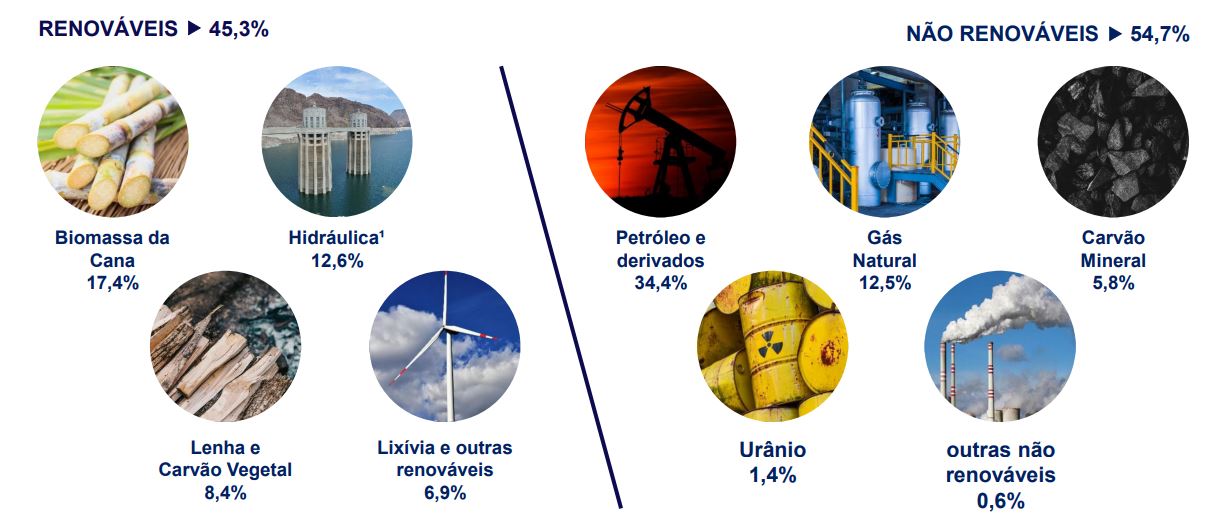 RENOVÁVEIS ▶ 45,3%

Biomassa da Cana
17,4%

Hidráulica¹
12,6%

Lenha e Carvão Vegetal
8,4%

Lixívia e outras renováveis
6,9%

NÃO RENOVÁVEIS ▶ 54,7%

Petróleo e derivados
34,4%

Gás Natural
12,5%

Carvão Mineral
5,8%

Urânio
1,4%

outras não renováveis
0,6%